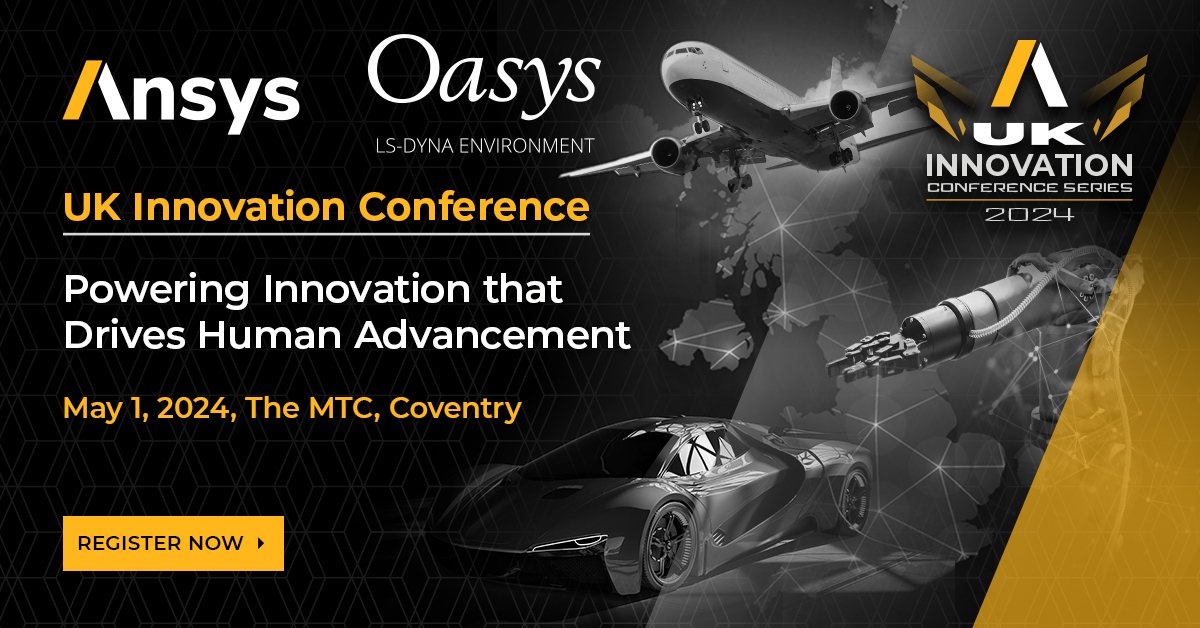 Ansys

Oasys
LS-DYNA ENVIRONMENT

UK INNOVATION
CONFERENCE SERIES
2024

UK Innovation Conference

Powering Innovation that Drives Human Advancement

May 1, 2024, The MTC, Coventry

REGISTER NOW